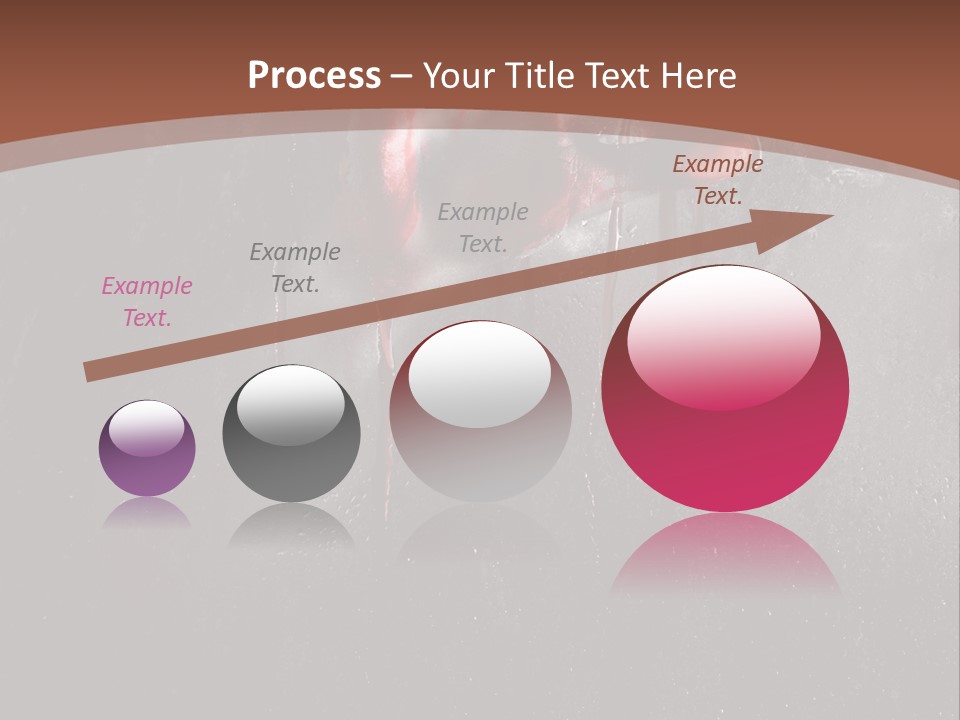 Process – Your Title Text Here

Example Text.

Example Text.

Example Text.

Example Text.